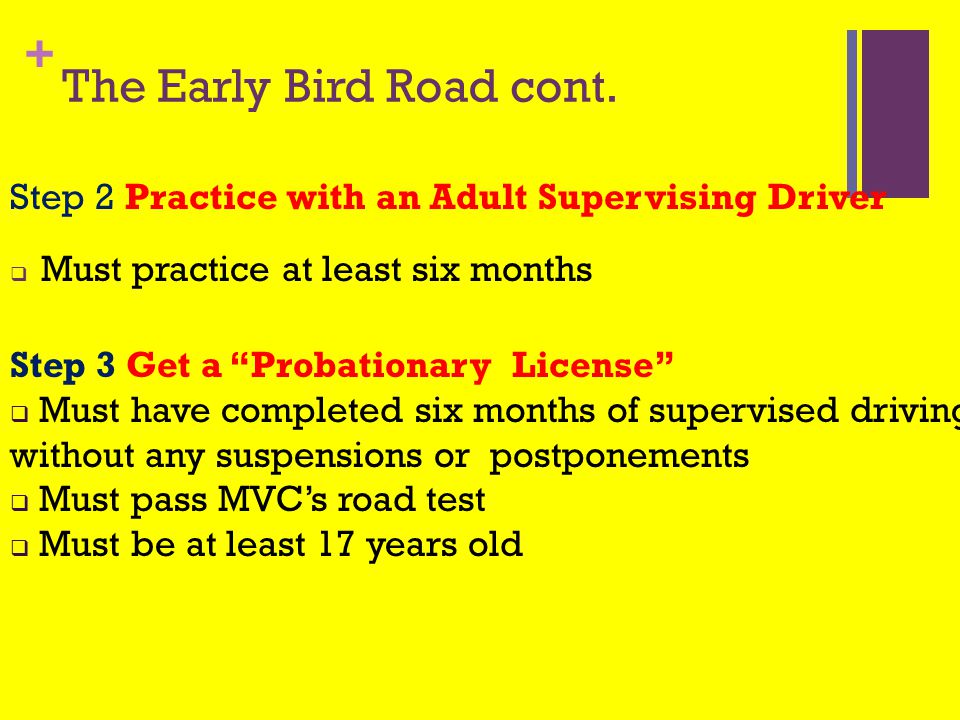 + The Early Bird Road cont.

Step 2 Practice with an Adult Supervising Driver

❑ Must practice at least six months

Step 3 Get a “Probationary License”
❑ Must have completed six months of supervised driving without any suspensions or postponements
❑ Must pass MVC’s road test
❑ Must be at least 17 years old